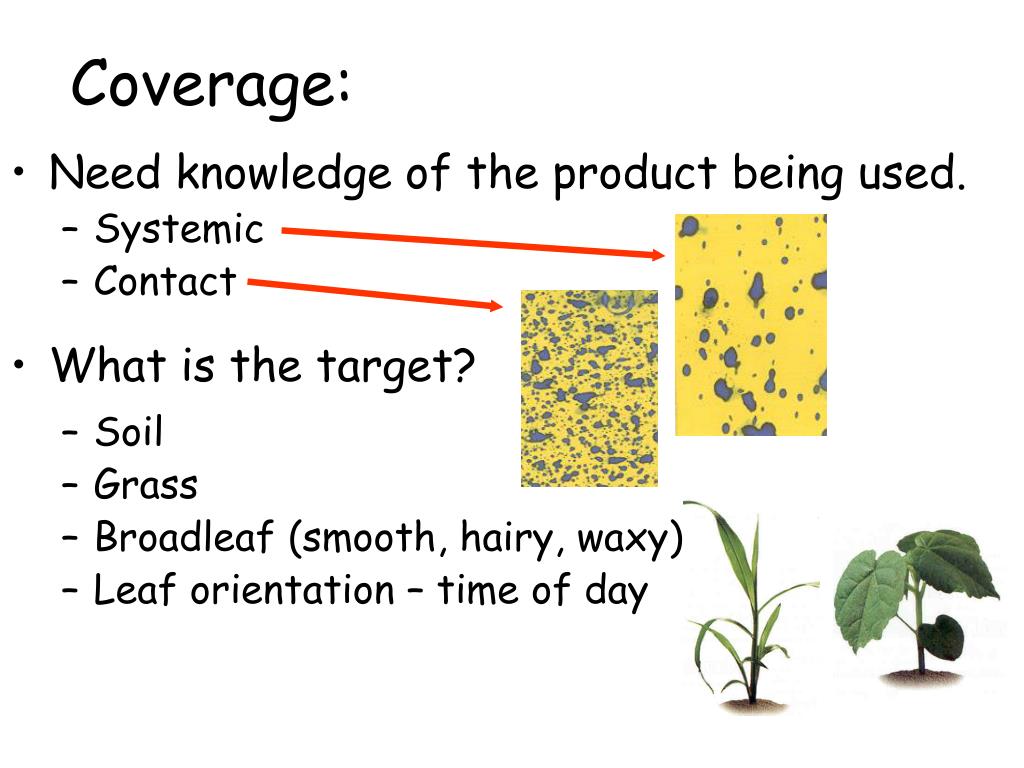 Coverage:

• Need knowledge of the product being used.
– Systemic
– Contact

• What is the target?
– Soil
– Grass
– Broadleaf (smooth, hairy, waxy)
– Leaf orientation – time of day